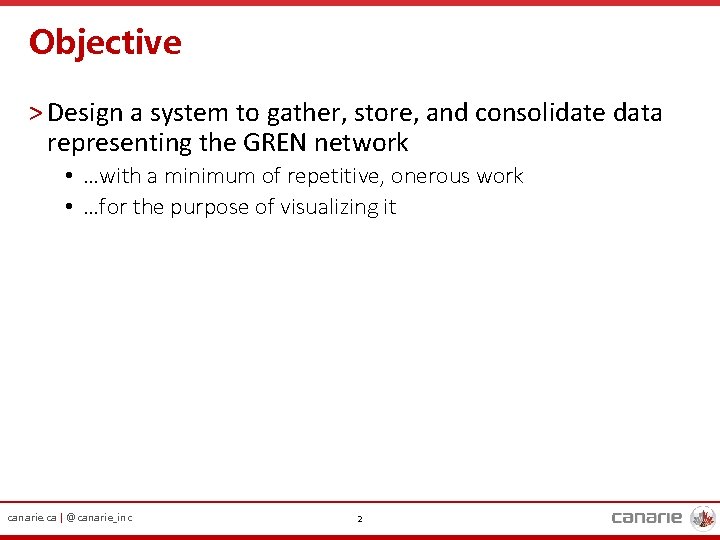 Objective

> Design a system to gather, store, and consolidate data representing the GREN network

• …with a minimum of repetitive, onerous work

• …for the purpose of visualizing it

canarie.ca | @canarie_inc

2

canarie